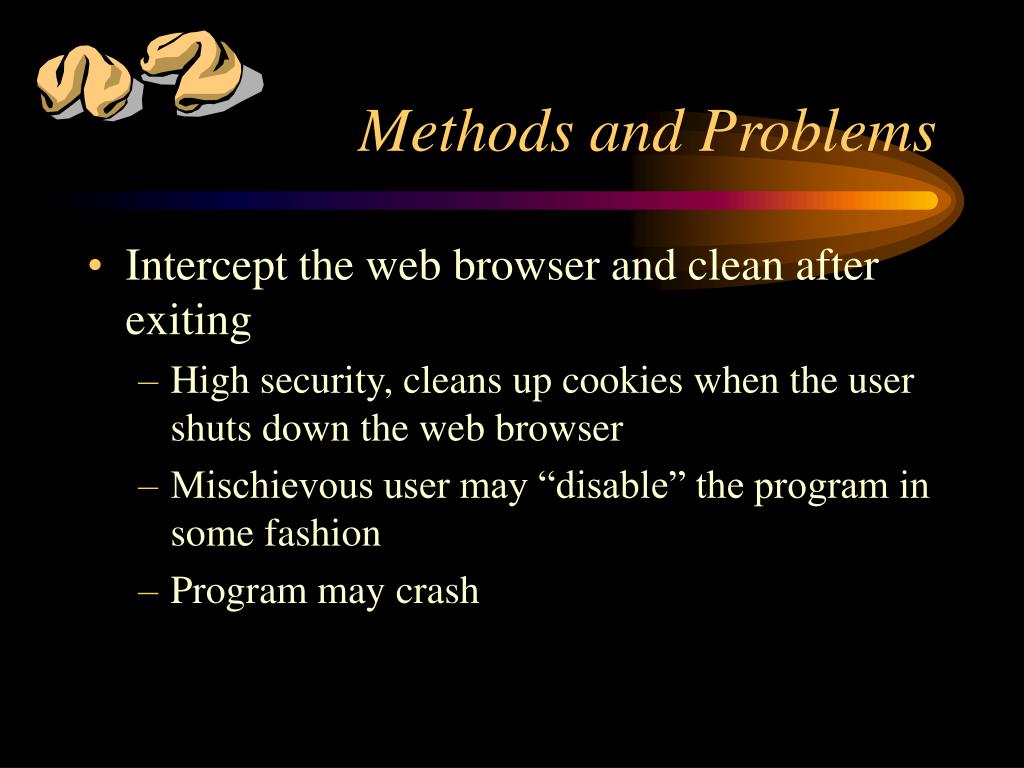 Methods and Problems

• Intercept the web browser and clean after exiting
– High security, cleans up cookies when the user shuts down the web browser
– Mischievous user may “disable” the program in some fashion
– Program may crash